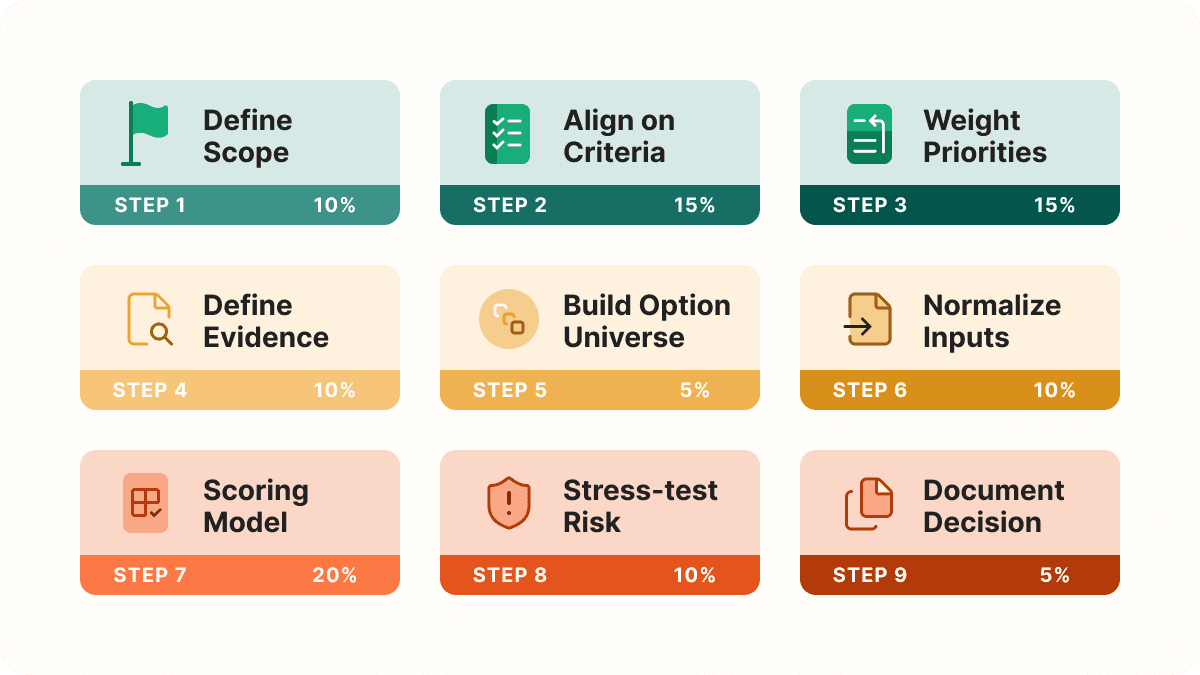 Define Scope
STEP 1 10%

Align on Criteria
STEP 2 15%

Weight Priorities
STEP 3 15%

Define Evidence
STEP 4 10%

Build Option Universe
STEP 5 5%

Normalize Inputs
STEP 6 10%

Scoring Model
STEP 7 20%

Stress-test Risk
STEP 8 10%

Document Decision
STEP 9 5%